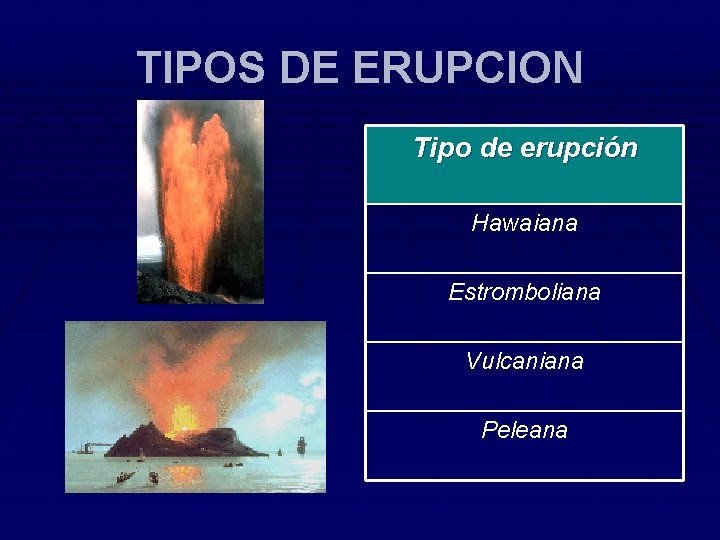 TIPOS DE ERUPCION

| Tipo de erupción |
|---|
| Hawaiana |
| Estromboliana |
| Vulcaniana |
| Peleana |